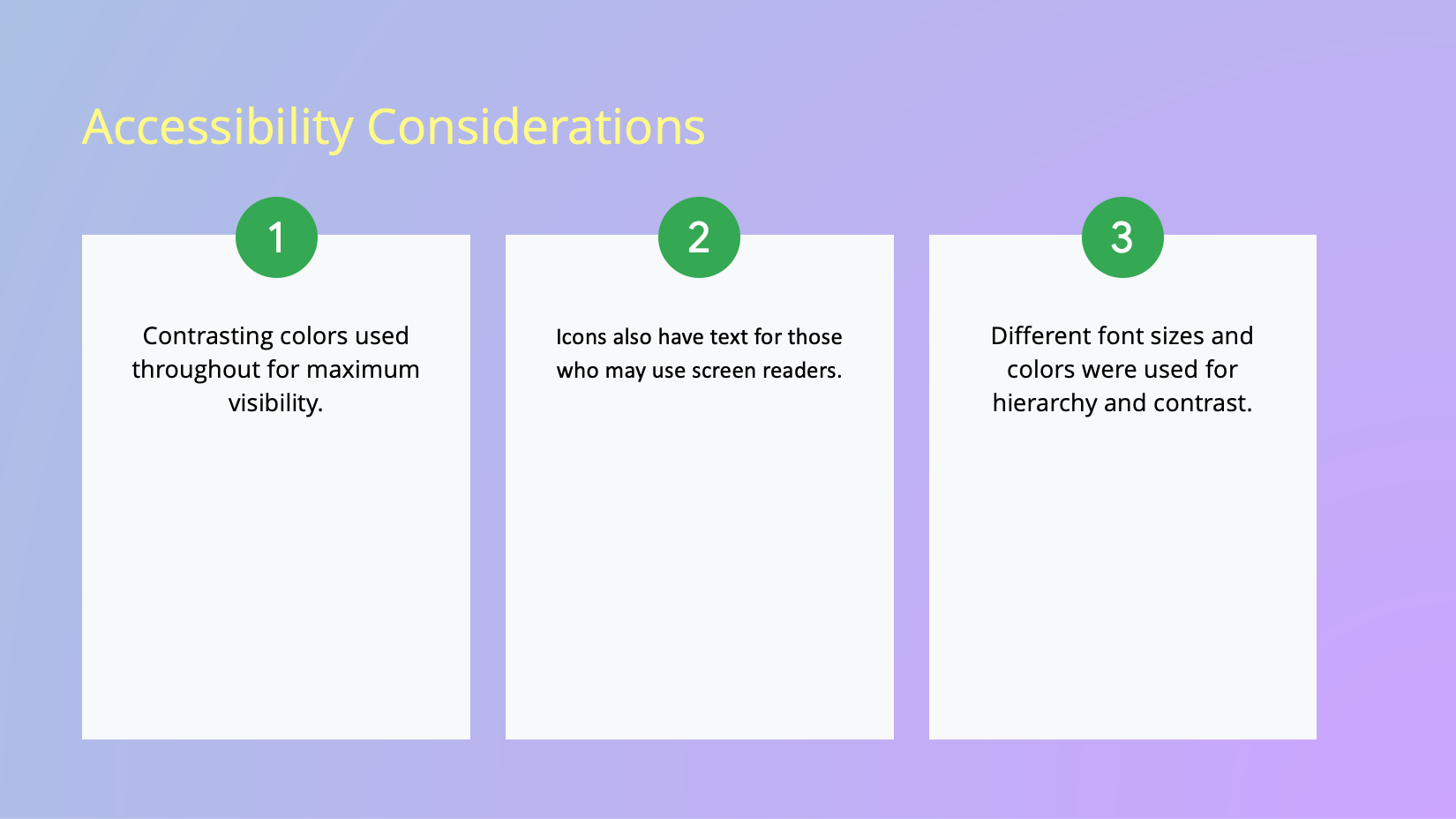 Accessibility Considerations

1

Contrasting colors used throughout for maximum visibility.

2

Icons also have text for those who may use screen readers.

3

Different font sizes and colors were used for hierarchy and contrast.